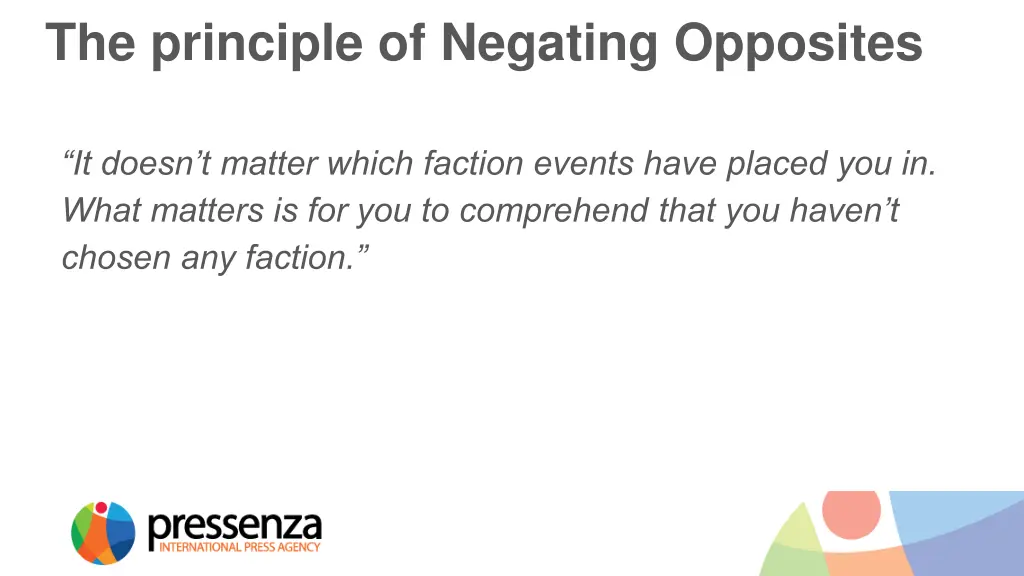 The principle of Negating Opposites

“It doesn’t matter which faction events have placed you in. What matters is for you to comprehend that you haven’t chosen any faction.”

pressenza
INTERNATIONAL PRESS AGENCY